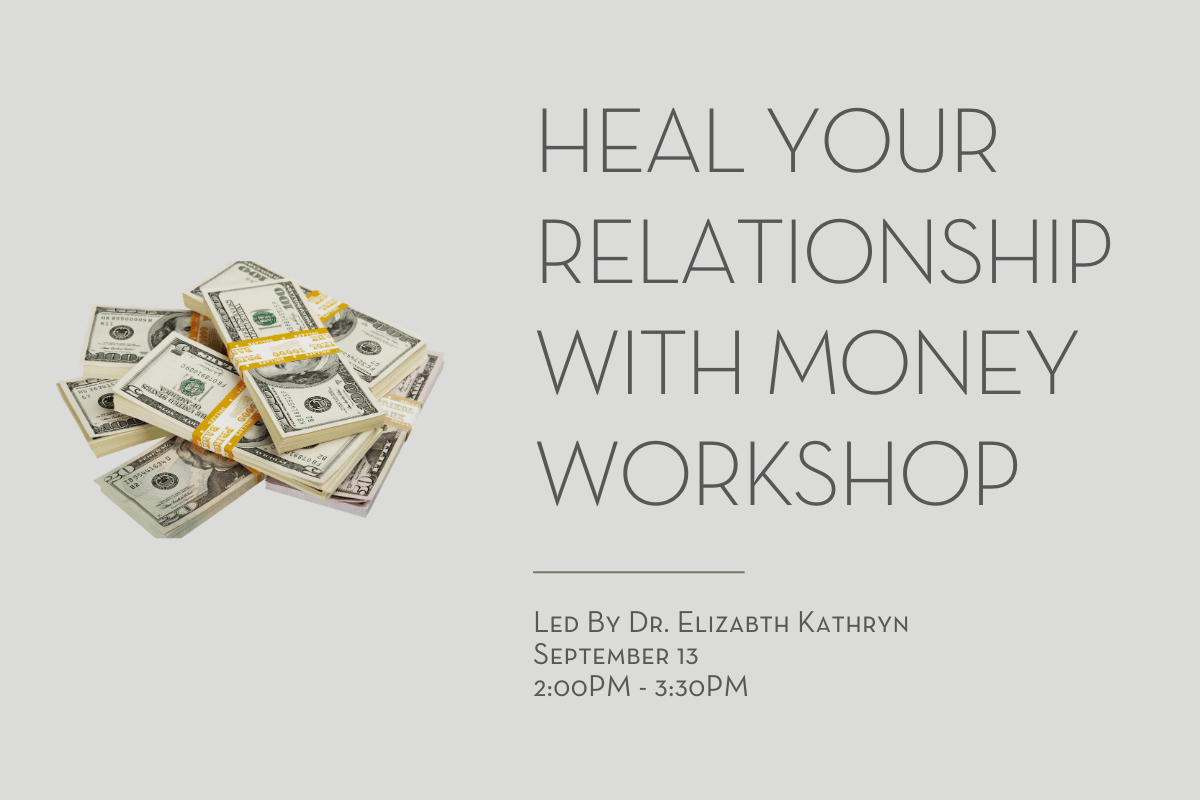 HEAL YOUR RELATIONSHIP WITH MONEY WORKSHOP

Led By Dr. Elizabth Kathryn
September 13
2:00PM - 3:30PM